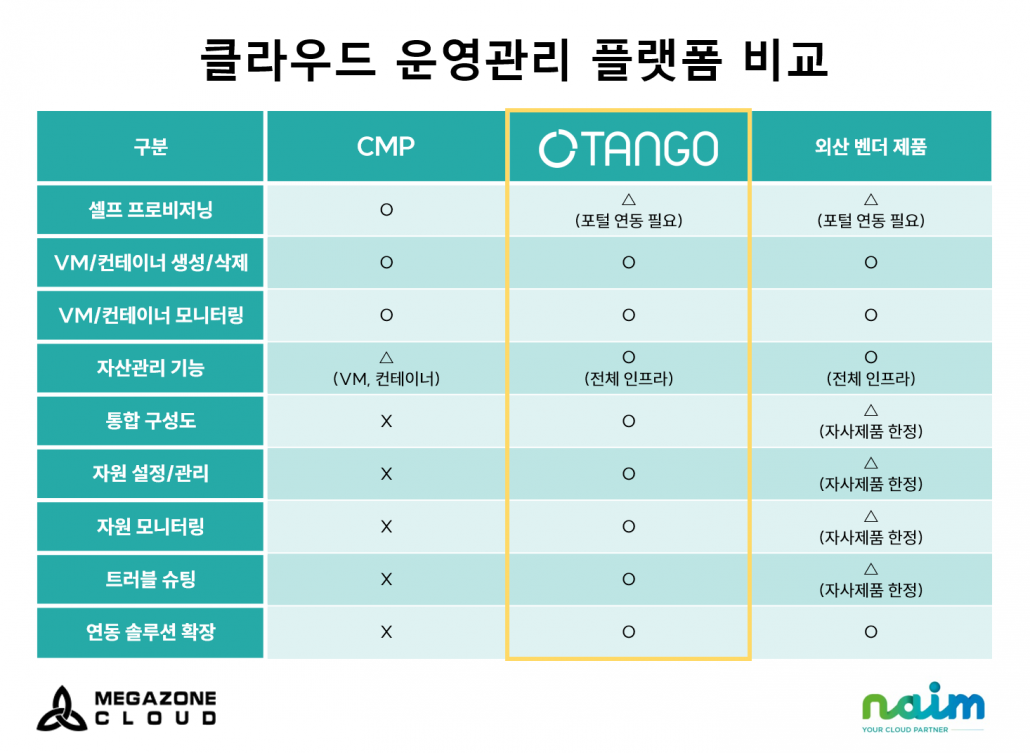 클라우드 운영관리 플랫폼 비교

| 구분 | CMP | TANGO | 외산 벤더 제품 |
|---|---|---|---|
| 셀프 프로비저닝 | O | △ (포털 연동 필요) | △ (포털 연동 필요) |
| VM/컨테이너 생성/삭제 | O | O | O |
| VM/컨테이너 모니터링 | O | O | O |
| 자산관리 기능 | △ (VM, 컨테이너) | O (전체 인프라) | O (전체 인프라) |
| 통합 구성도 | X | O | △ (자사제품 한정) |
| 자원 설정/관리 | X | O | △ (자사제품 한정) |
| 자원 모니터링 | X | O | △ (자사제품 한정) |
| 트러블 슈팅 | X | O | △ (자사제품 한정) |
| 연동 솔루션 확장 | X | O | O |

MEGAZONE CLOUD

naim
YOUR CLOUD PARTNER